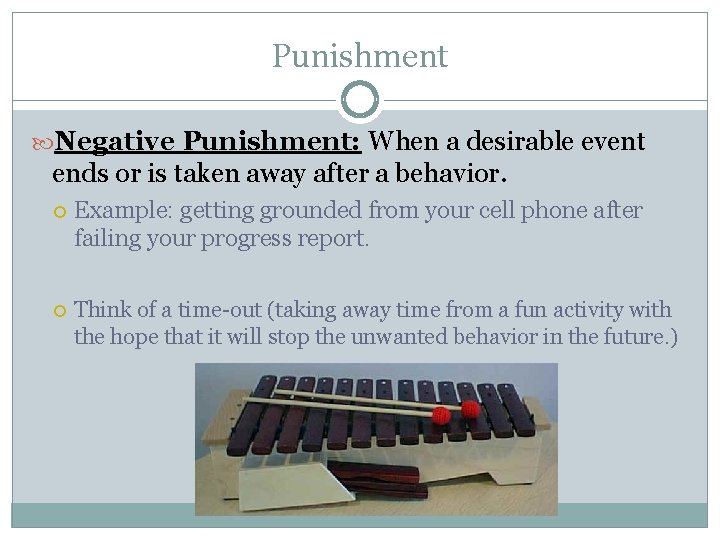 Punishment

Negative Punishment: When a desirable event ends or is taken away after a behavior.

Example: getting grounded from your cell phone after failing your progress report.

Think of a time-out (taking away time from a fun activity with the hope that it will stop the unwanted behavior in the future.)